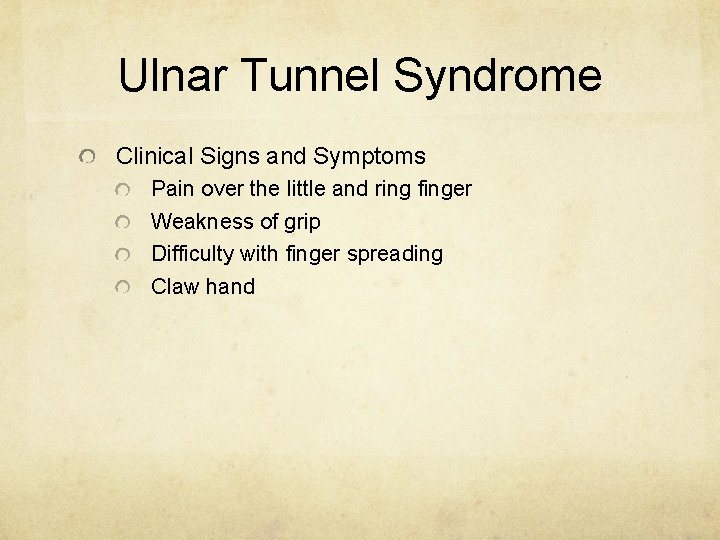 Ulnar Tunnel Syndrome

Clinical Signs and Symptoms

Pain over the little and ring finger

Weakness of grip

Difficulty with finger spreading

Claw hand